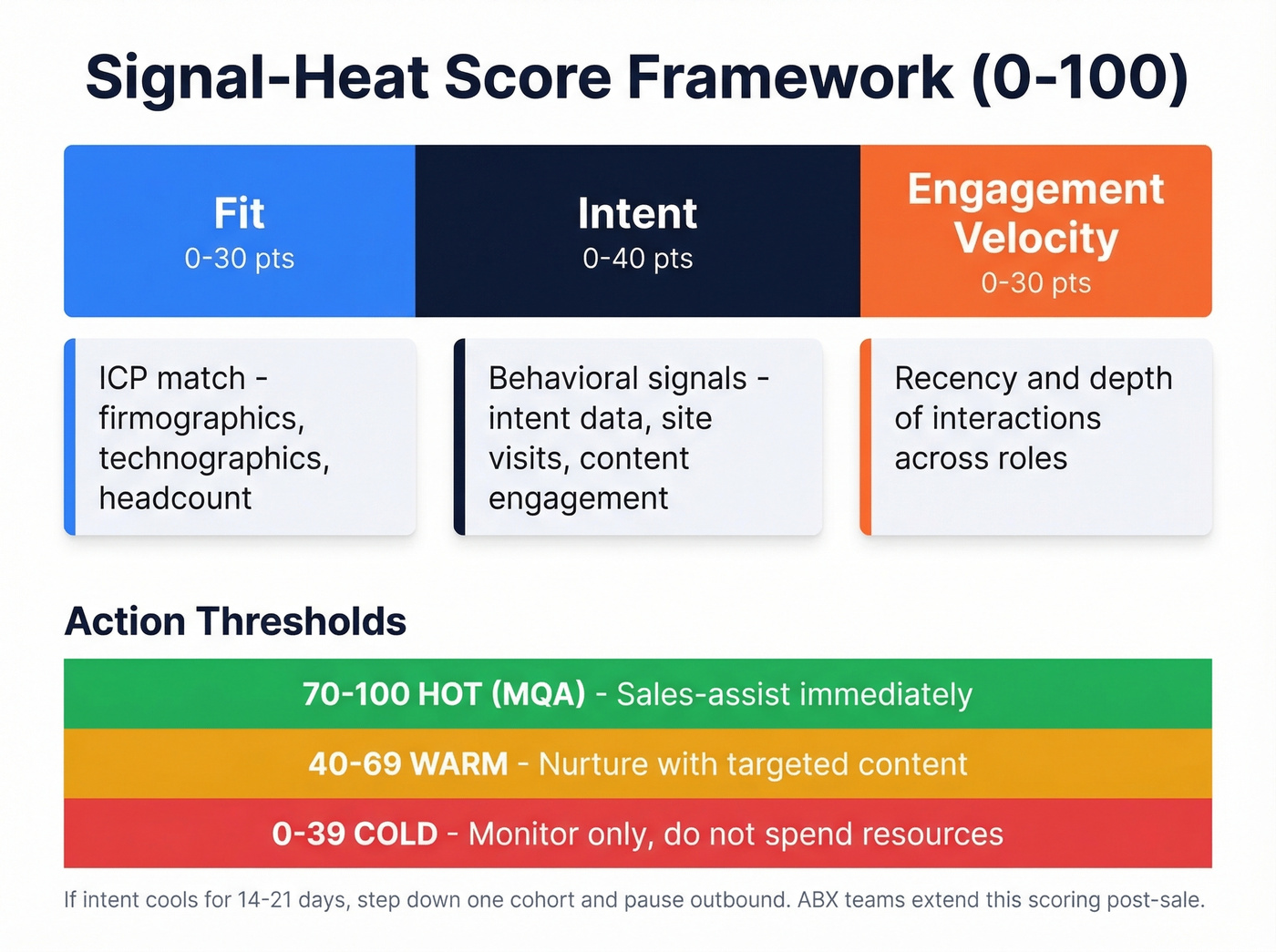 Signal-Heat Score Framework (0-100)

Fit
0-30 pts

Intent
0-40 pts

Engagement Velocity
0-30 pts

ICP match - firmographics, technographics, headcount

Behavioral signals - intent data, site visits, content engagement

Recency and depth of interactions across roles

Action Thresholds

70-100 HOT (MQA) - Sales-assist immediately

40-69 WARM - Nurture with targeted content

0-39 COLD - Monitor only, do not spend resources

If intent cools for 14-21 days, step down one cohort and pause outbound. ABX teams extend this scoring post-sale.